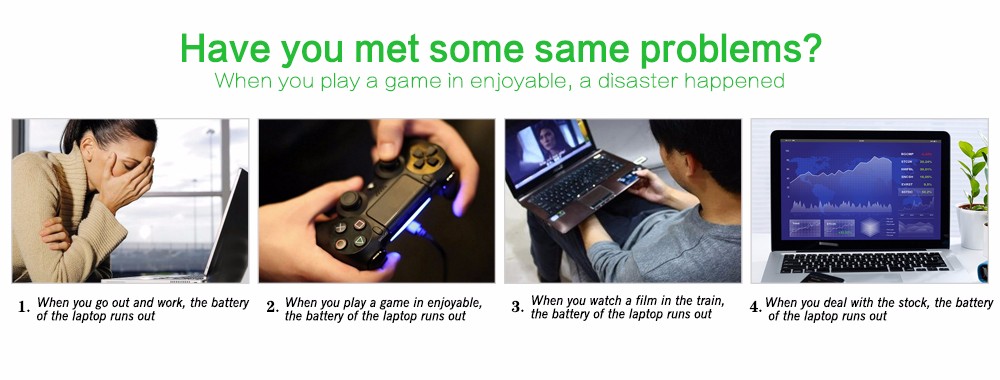 Have you met some same problems?
When you play a game in enjoyable, a disaster happened

1. When you go out and work, the battery of the laptop runs out

2. When you play a game in enjoyable, the battery of the laptop runs out

3. When you watch a film in the train, the battery of the laptop runs out

4. When you deal with the stock, the battery of the laptop runs out